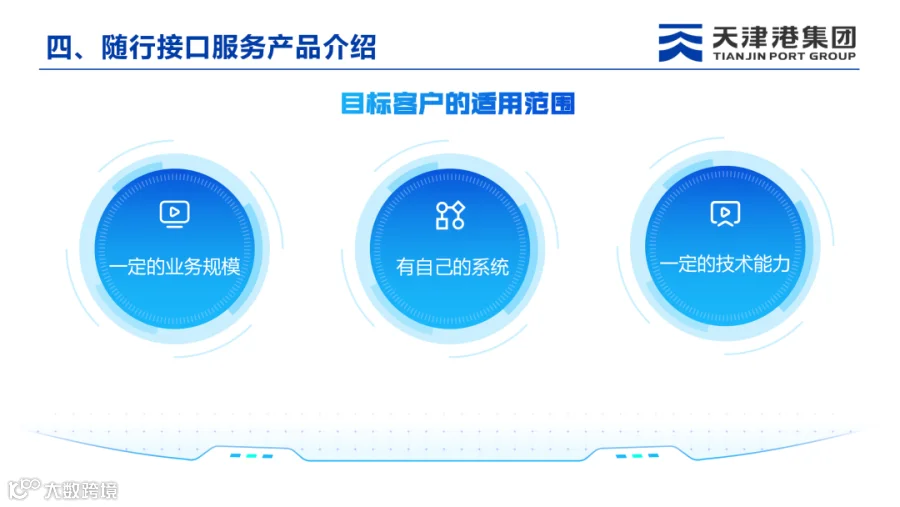 四、随行接口服务产品介绍

天津港集团
TIANJIN PORT GROUP

目标客户的适用范围

一定的业务规模

有自己的系统

一定的技术能力

大数跨境